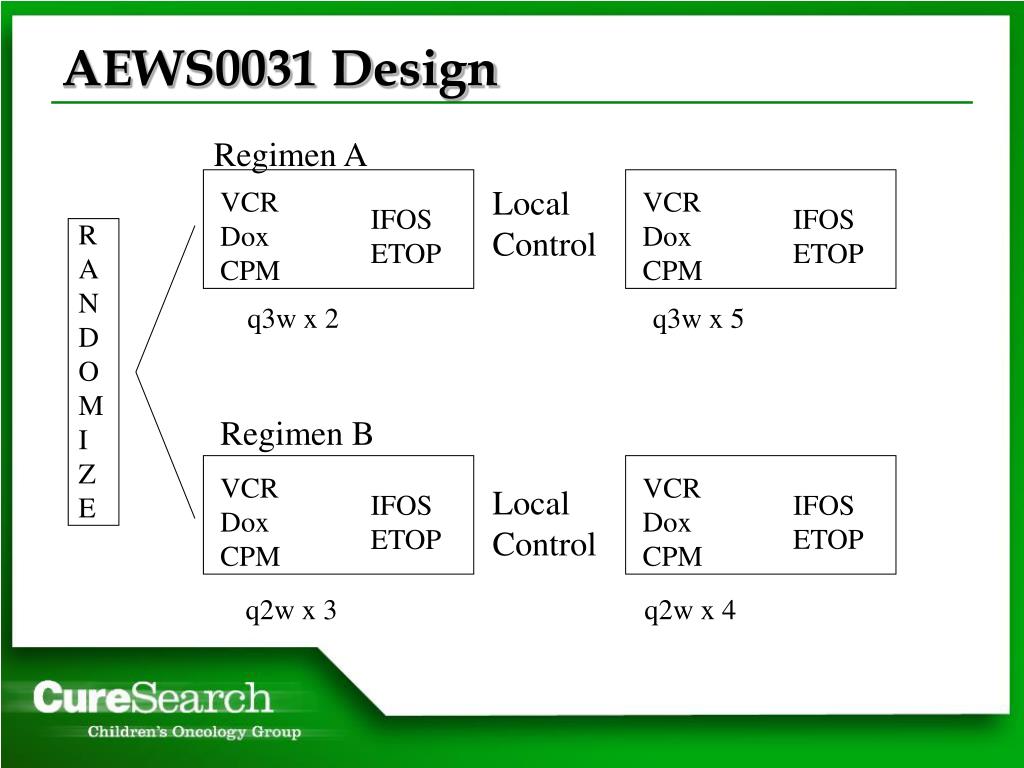 AEWS0031 Design

R
A
N
D
O
M
I
Z
E

Regimen A

VCR
Dox
CPM

IFOS
ETOP

q3w x 2

Local Control

VCR
Dox
CPM

IFOS
ETOP

q3w x 5

Regimen B

VCR
Dox
CPM

IFOS
ETOP

q2w x 3

Local Control

VCR
Dox
CPM

IFOS
ETOP

q2w x 4

CureSearch
Children's Oncology Group